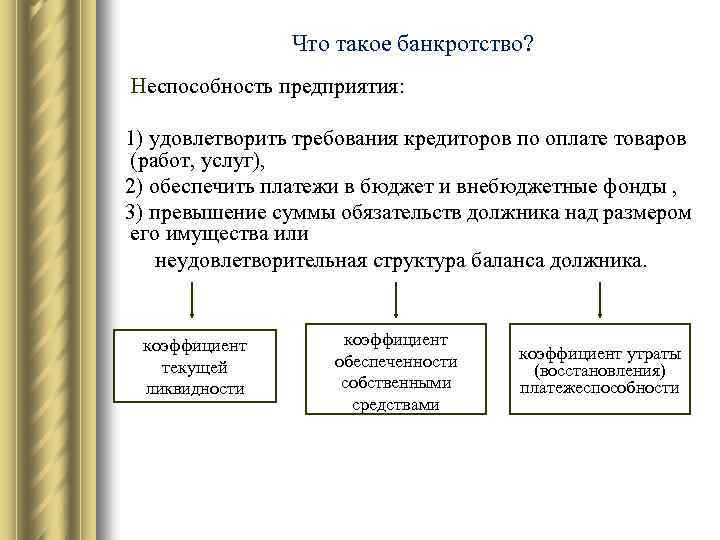 Что такое банкротство?

Неспособность предприятия:

1) удовлетворить требования кредиторов по оплате товаров (работ, услуг),

2) обеспечить платежи в бюджет и внебюджетные фонды ,

3) превышение суммы обязательств должника над размером его имущества или

неудовлетворительная структура баланса должника.

коэффициент текущей ликвидности

коэффициент обеспеченности собственными средствами

коэффициент утраты (восстановления) платежеспособности